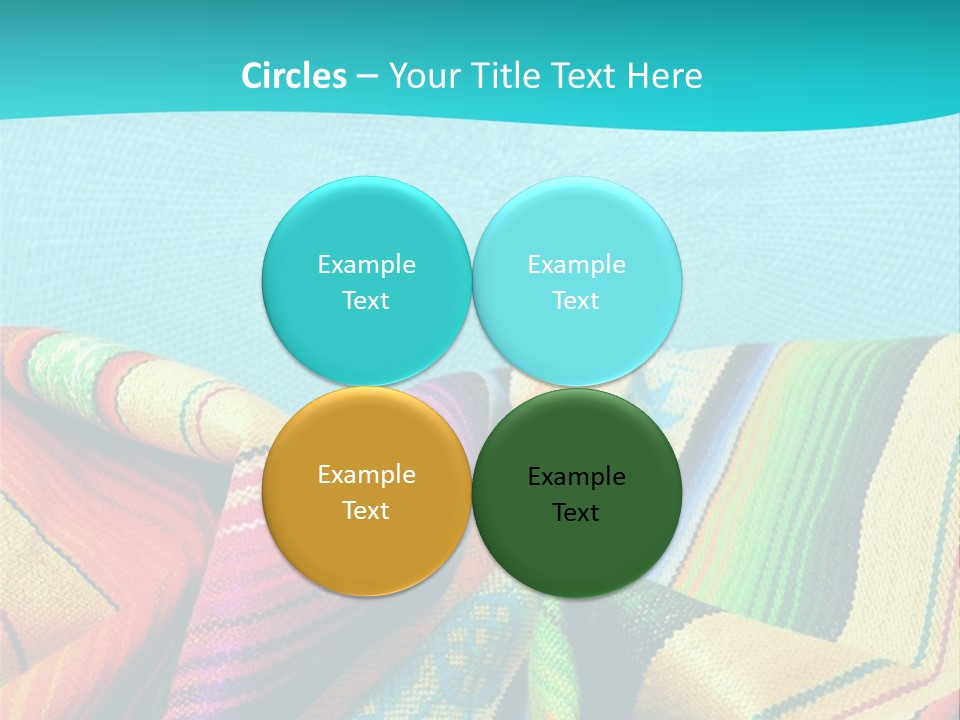 Circles – Your Title Text Here

Example Text

Example Text

Example Text

Example Text